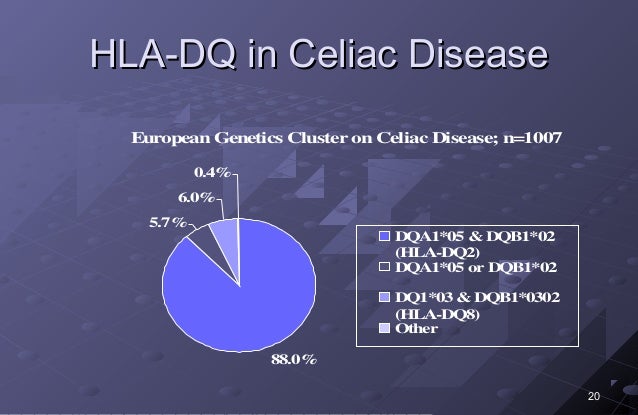 HLA-DQ in Celiac Disease

European Genetics Cluster on Celiac Disease; n=1007

0.4%
6.0%
5.7%
88.0%

DQA1*05 & DQB1*02 (HLA-DQ2)
DQA1*05 or DQB1*02
DQ1*03 & DQB1*0302 (HLA-DQ8)
Other

20